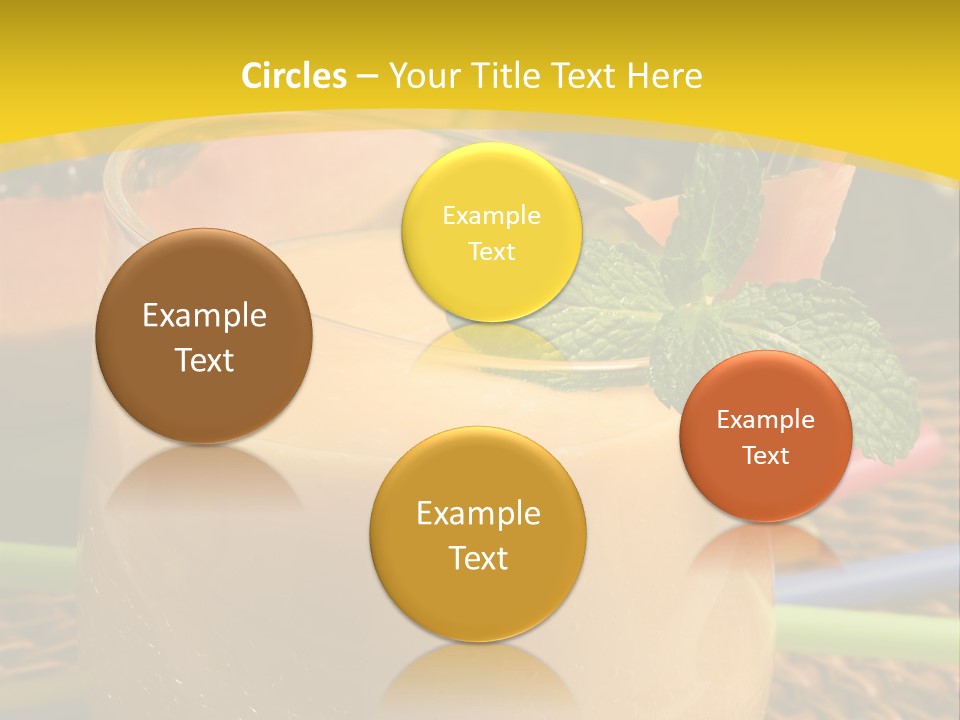 Circles – Your Title Text Here

Example Text

Example Text

Example Text

Example Text